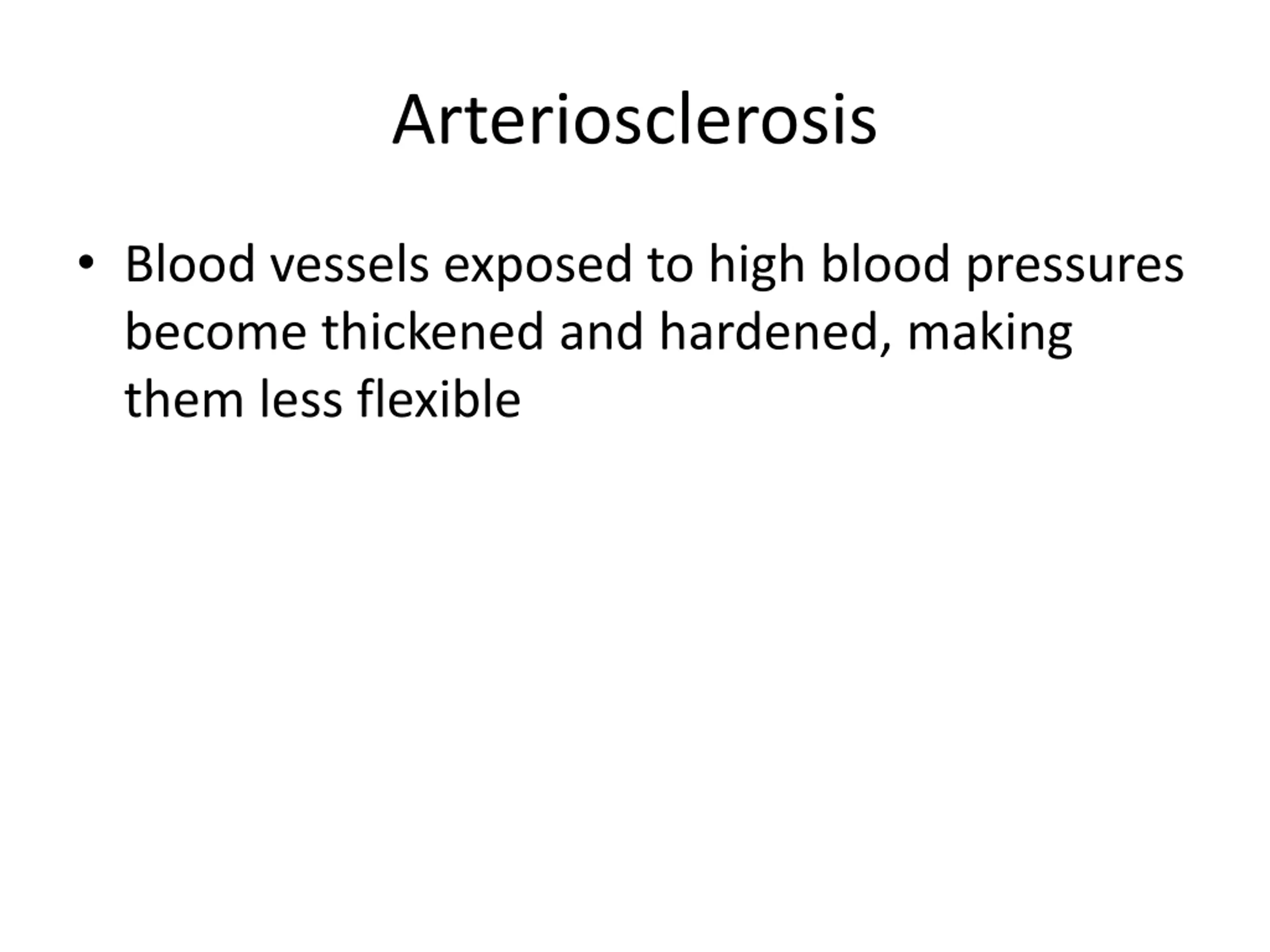 Arteriosclerosis

• Blood vessels exposed to high blood pressures become thickened and hardened, making them less flexible